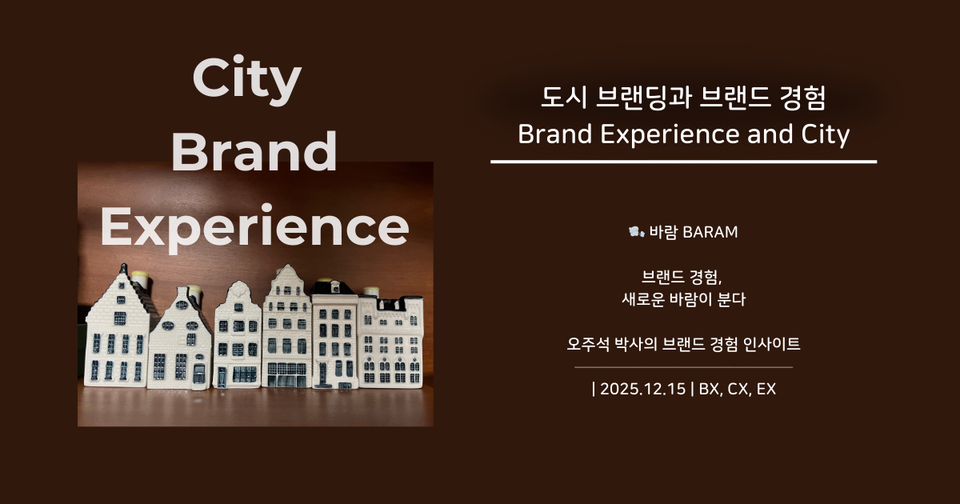 City
Brand
Experience

도시 브랜딩과 브랜드 경험
Brand Experience and City

바람 BARAM

브랜드 경험,
새로운 바람이 분다

오주석 박사의 브랜드 경험 인사이트

| 2025.12.15 | BX, CX, EX